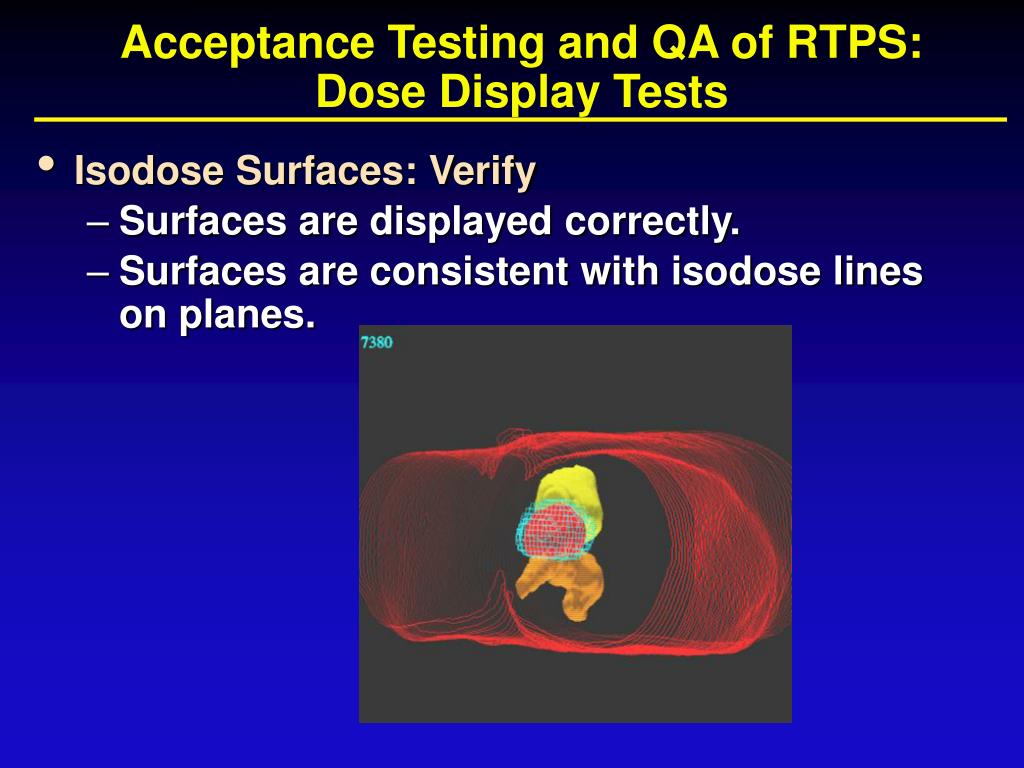 Acceptance Testing and QA of RTPS:
Dose Display Tests

• Isodose Surfaces: Verify
– Surfaces are displayed correctly.
– Surfaces are consistent with isodose lines on planes.

7380